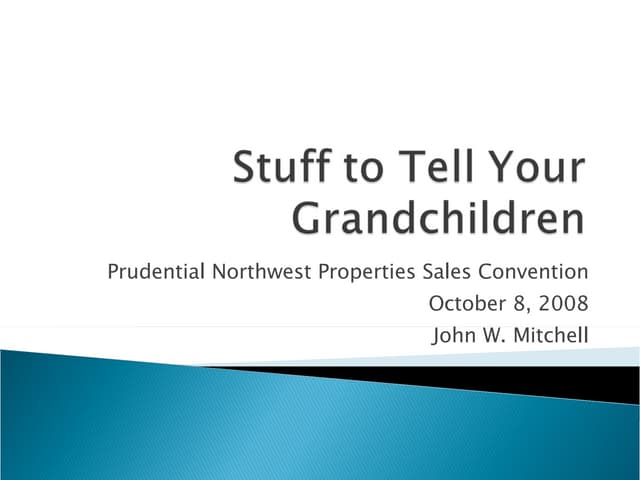 Stuff to Tell Your Grandchildren

Prudential Northwest Properties Sales Convention
October 8, 2008
John W. Mitchell